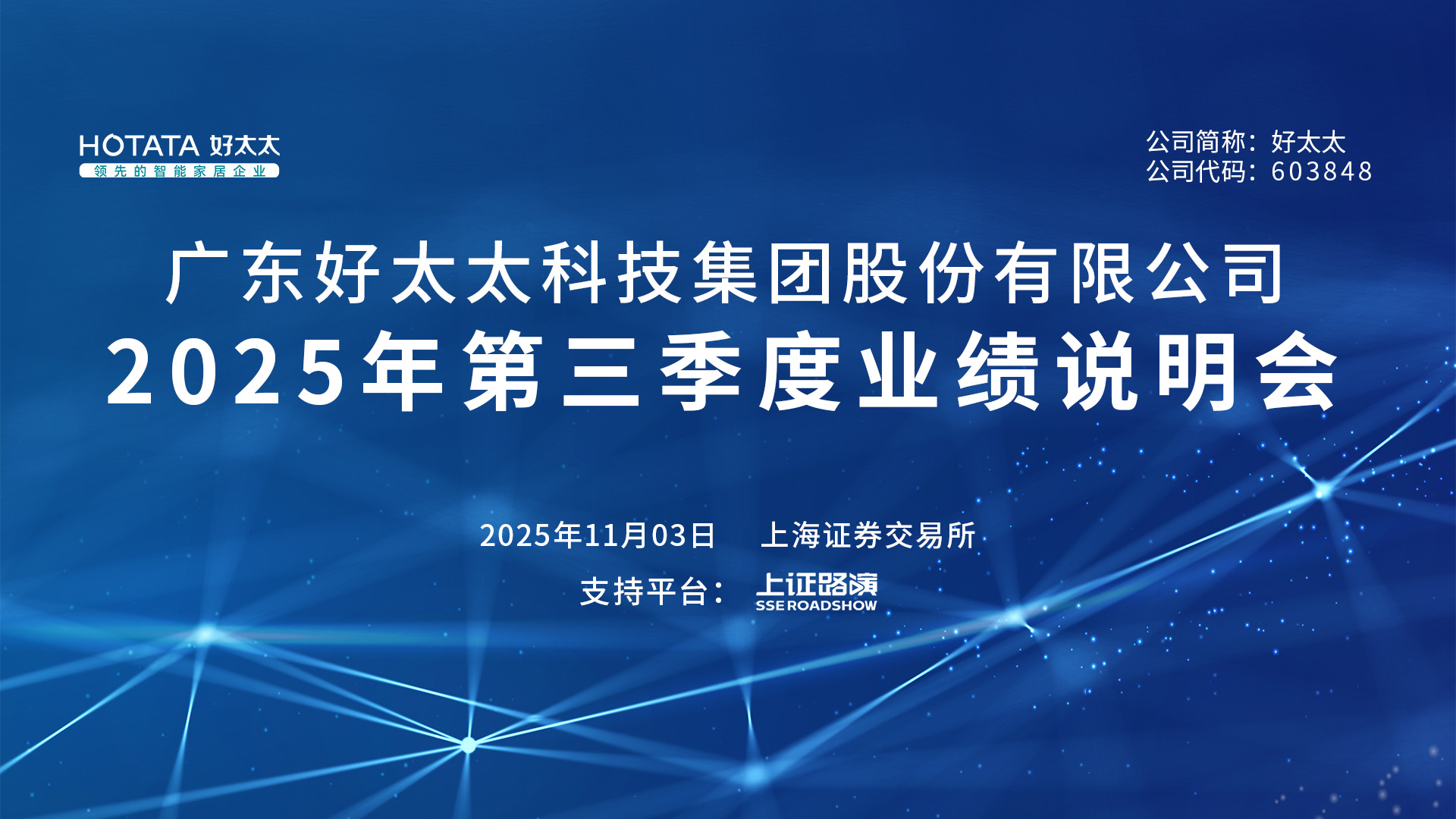 HOTATA 好太太
领先的智能家居企业

公司简称：好太太
公司代码：603848

广东好太太科技集团股份有限公司
2025年第三季度业绩说明会

2025年11月03日 上海证券交易所

支持平台：上证路演
SSE ROADSHOW